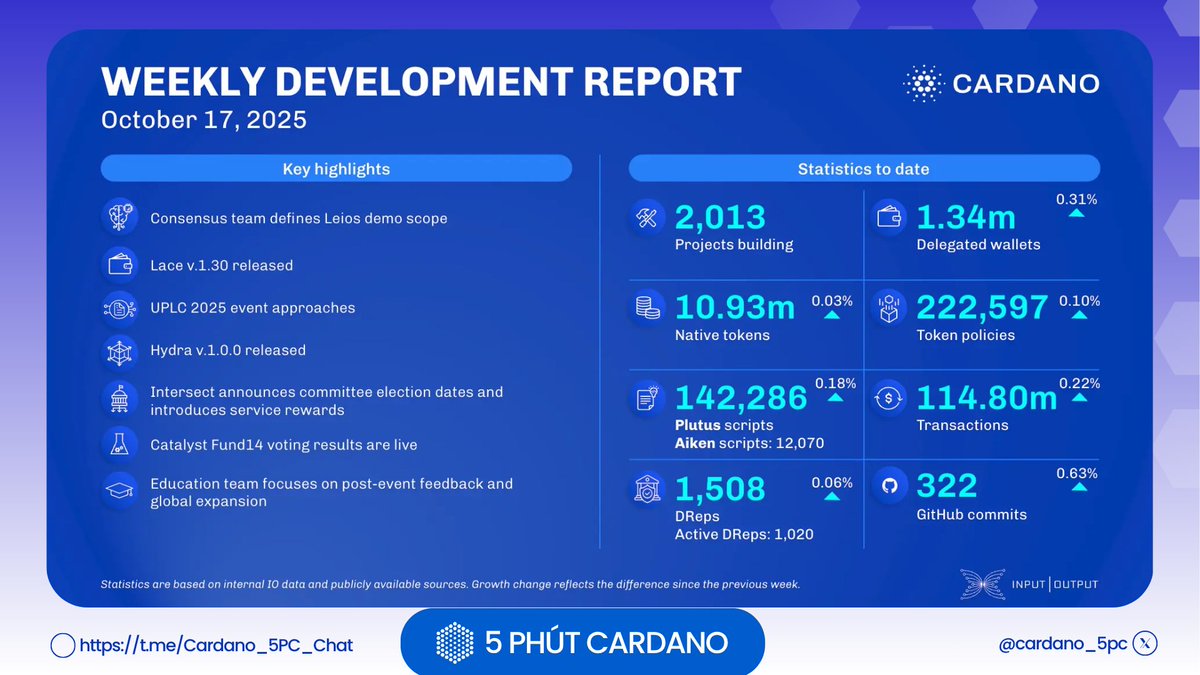 WEEKLY DEVELOPMENT REPORT
October 17, 2025

CARDANO

Key highlights

Consensus team defines Leios demo scope

Lace v.1.30 released

UPLC 2025 event approaches

Hydra v.1.0.0 released

Intersect announces committee election dates and introduces service rewards

Catalyst Fund14 voting results are live

Education team focuses on post-event feedback and global expansion

Statistics to date

2,013
Projects building

1.34m 0.31%
Delegated wallets

10.93m 0.03%
Native tokens

222,597 0.10%
Token policies

142,286 0.18%
Plutus scripts
Aiken scripts: 12,070

114.80m 0.22%
Transactions

1,508 0.06%
DReps
Active DReps: 1,020

322 0.63%
GitHub commits

Statistics are based on internal IO data and publicly available sources. Growth change reflects the difference since the previous week.

INPUT | OUTPUT

https://t.me/Cardano_5PC_Chat

5 PHÚT CARDANO

@cardano_5pc